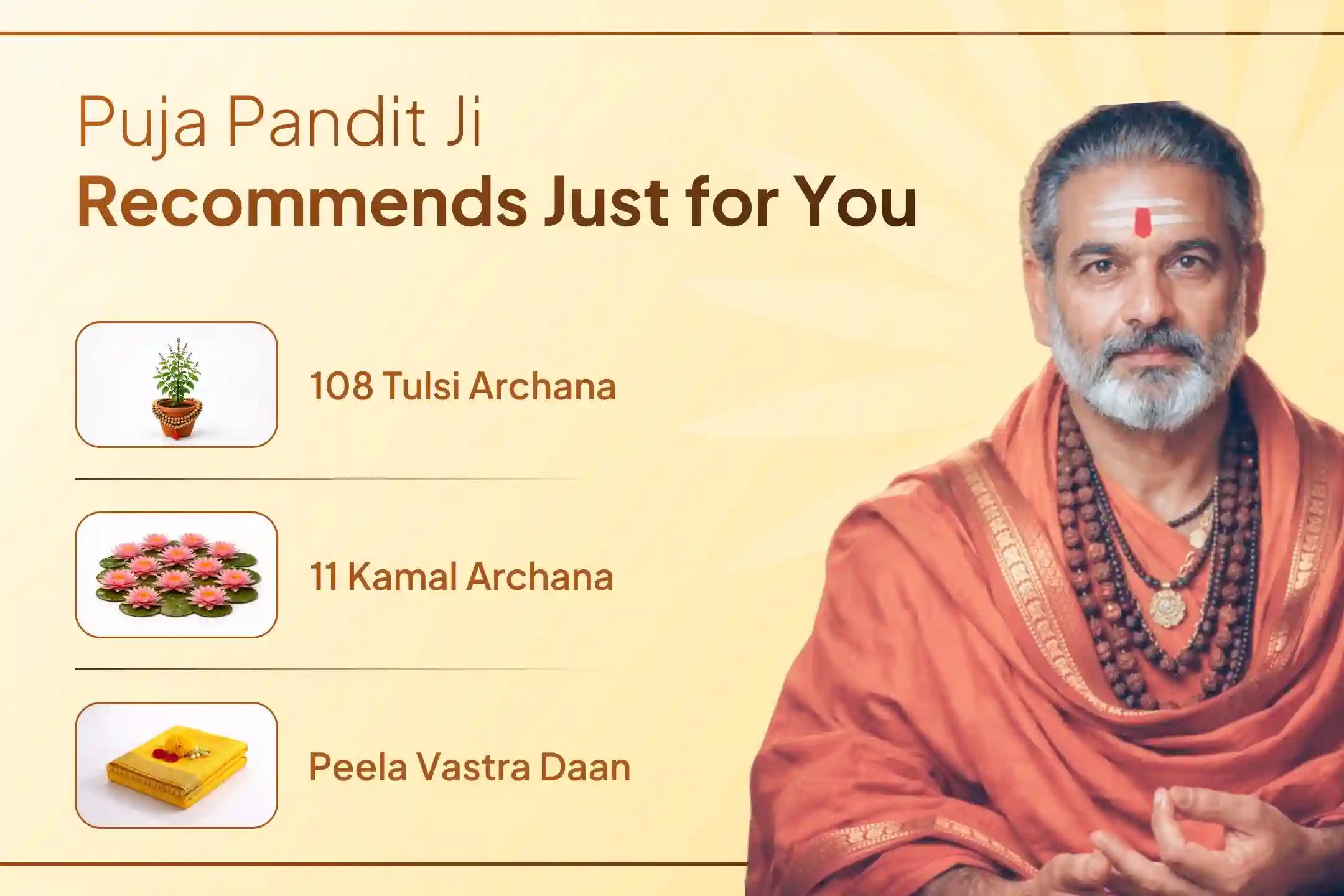 Puja Pandit Ji
Recommends Just for You

108 Tulsi Archana

11 Kamal Archana

Peela Vastra Daan